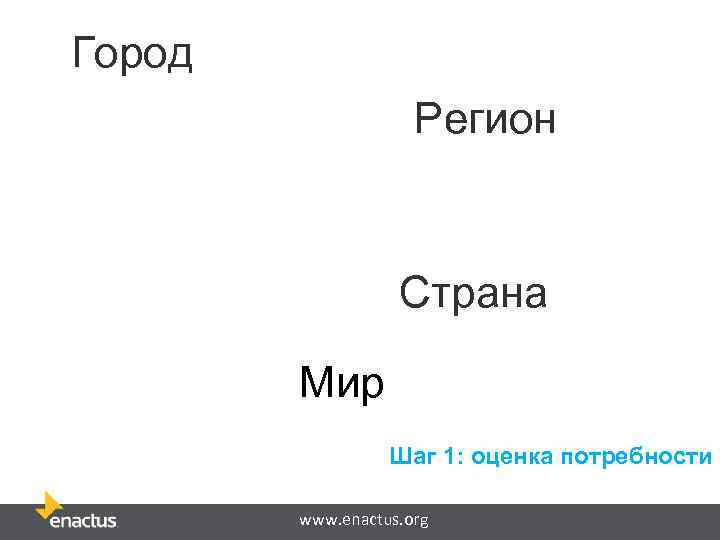 Город

Регион

Страна

Мир

Шаг 1: оценка потребности

enactus

www.enactus.org